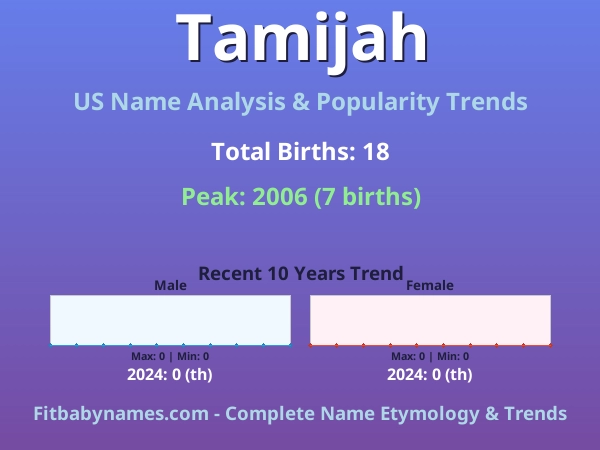 Tamijah

US Name Analysis & Popularity Trends

Total Births: 18

Peak: 2006 (7 births)

Recent 10 Years Trend

Male

Max: 0 | Min: 0

2024: 0 (th)

Female

Max: 0 | Min: 0

2024: 0 (th)

Fitbabynames.com - Complete Name Etymology & Trends